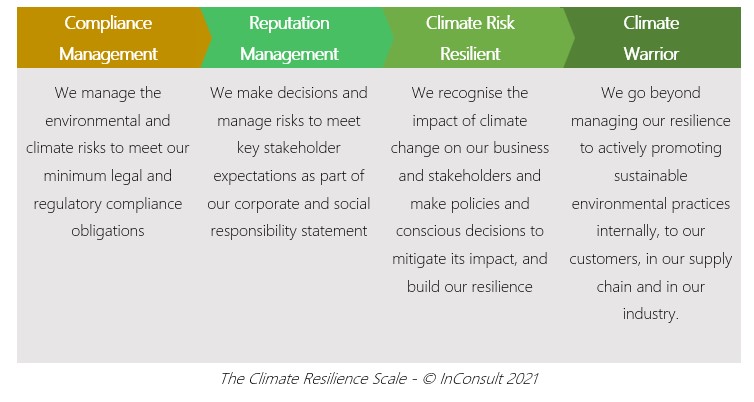 Compliance Management

We manage the environmental and climate risks to meet our minimum legal and regulatory compliance obligations

Reputation Management

We make decisions and manage risks to meet key stakeholder expectations as part of our corporate and social responsibility statement

Climate Risk Resilient

We recognise the impact of climate change on our business and stakeholders and make policies and conscious decisions to mitigate its impact, and build our resilience

Climate Warrior

We go beyond managing our resilience to actively promoting sustainable environmental practices internally, to our customers, in our supply chain and in our industry.

The Climate Resilience Scale - © InConsult 2021